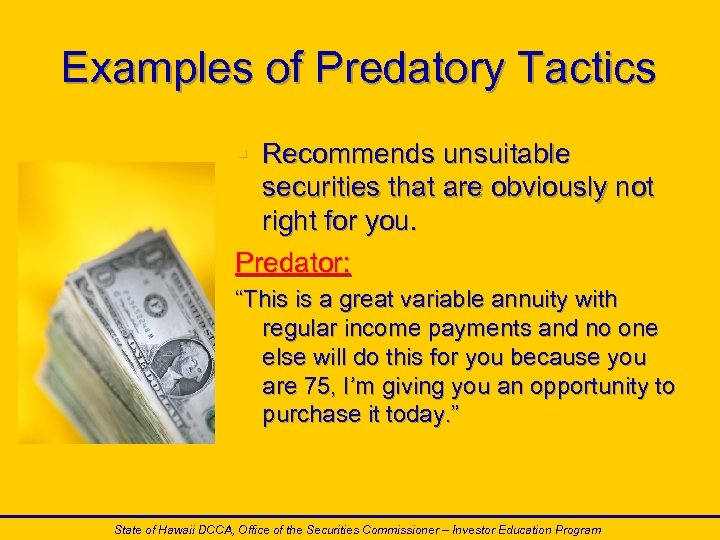 Examples of Predatory Tactics

Recommends unsuitable securities that are obviously not right for you.

Predator:

“This is a great variable annuity with regular income payments and no one else will do this for you because you are 75, I’m giving you an opportunity to purchase it today.”

State of Hawaii DCCA, Office of the Securities Commissioner – Investor Education Program